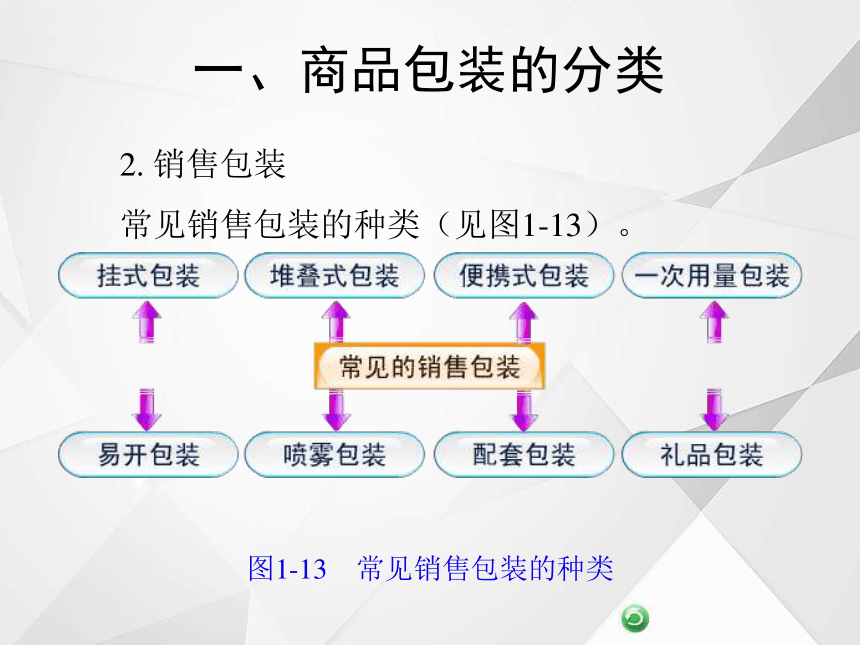 一、商品包装的分类

2. 销售包装

常见销售包装的种类（见图1-13）。

挂式包装　堆叠式包装　便携式包装　一次用量包装

常见的销售包装

易开包装　喷雾包装　配套包装　礼品包装

图1-13　常见销售包装的种类